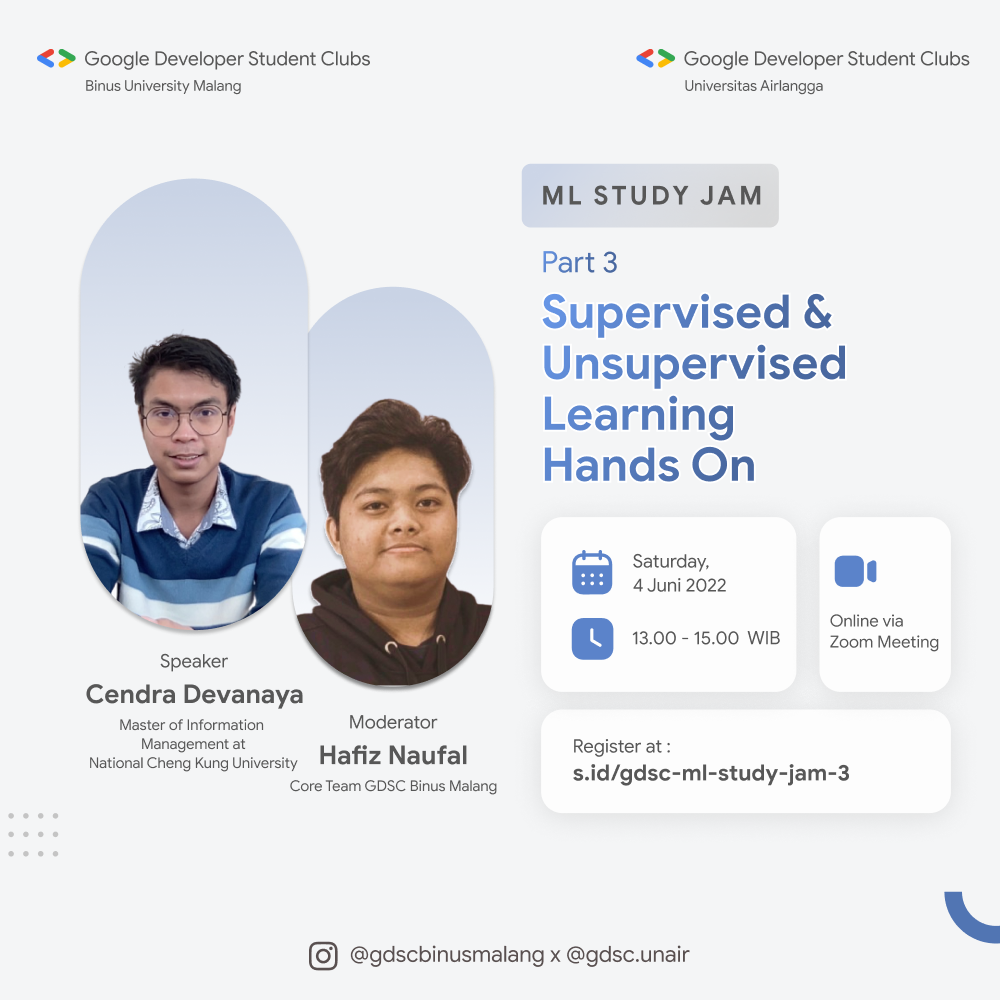 Google Developer Student Clubs
Binus University Malang

Google Developer Student Clubs
Universitas Airlangga

ML STUDY JAM

Part 3

Supervised & Unsupervised Learning Hands On

Saturday, 4 Juni 2022

13.00 - 15.00 WIB

Online via Zoom Meeting

Register at :
s.id/gdsc-ml-study-jam-3

Speaker
Cendra Devanaya
Master of Information Management at National Cheng Kung University

Moderator
Hafiz Naufal
Core Team GDSC Binus Malang

@gdscbinusmalang x @gdsc.unair